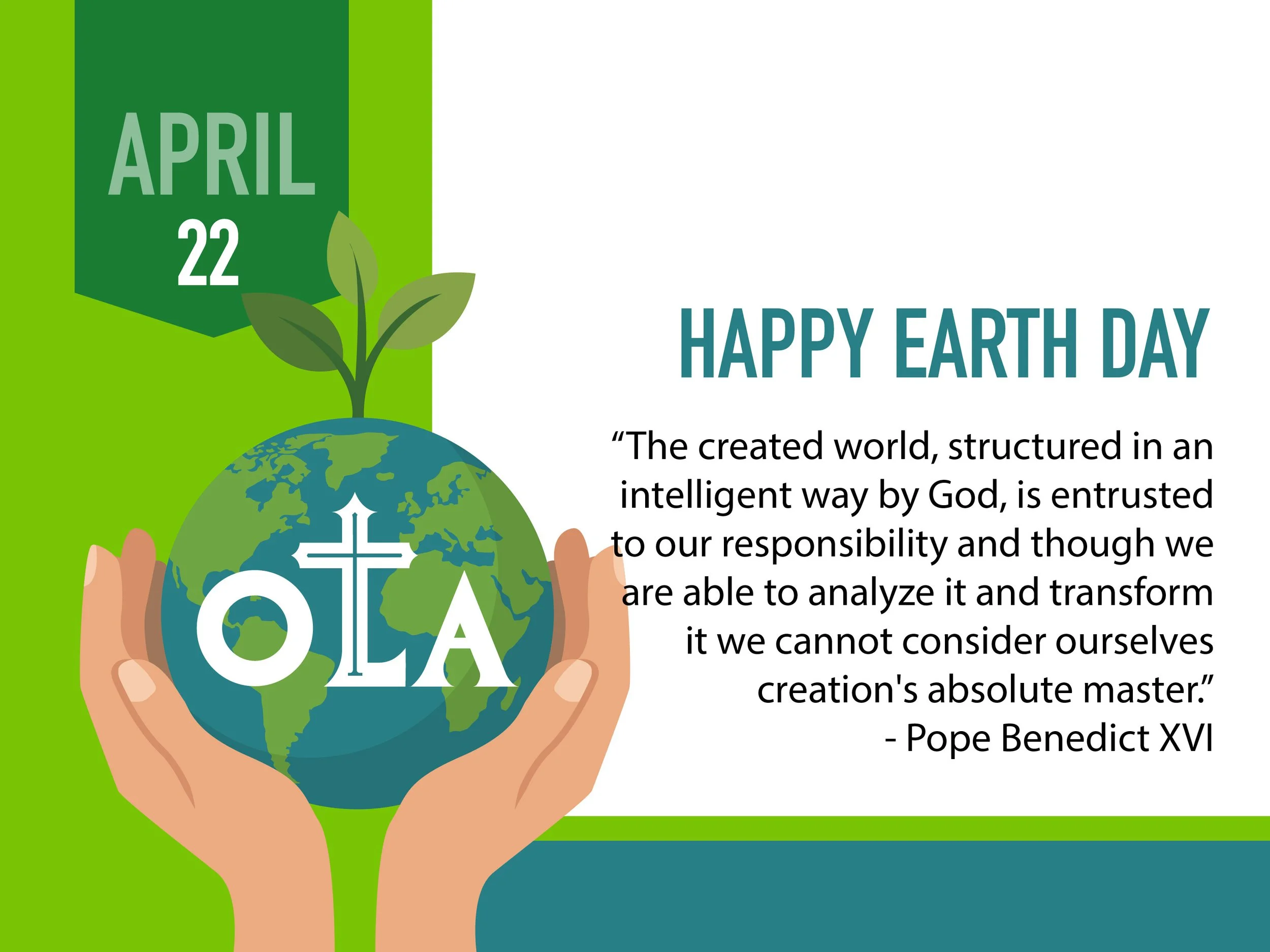 APRIL
22

OLA

HAPPY EARTH DAY

“The created world, structured in an intelligent way by God, is entrusted to our responsibility and though we are able to analyze it and transform it we cannot consider ourselves creation's absolute master.”
- Pope Benedict XVI